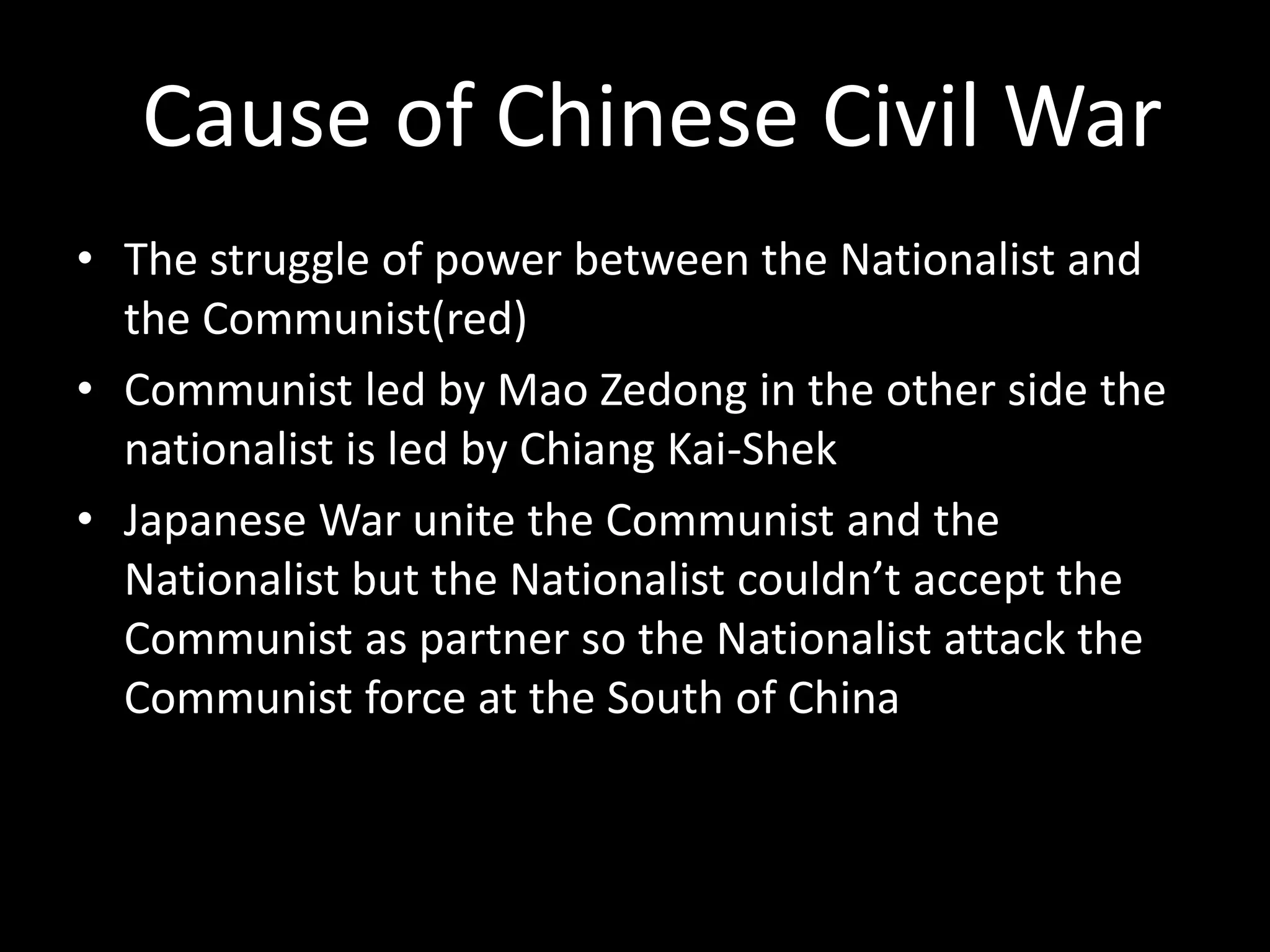 Cause of Chinese Civil War

• The struggle of power between the Nationalist and the Communist(red)
• Communist led by Mao Zedong in the other side the nationalist is led by Chiang Kai-Shek
• Japanese War unite the Communist and the Nationalist but the Nationalist couldn’t accept the Communist as partner so the Nationalist attack the Communist force at the South of China